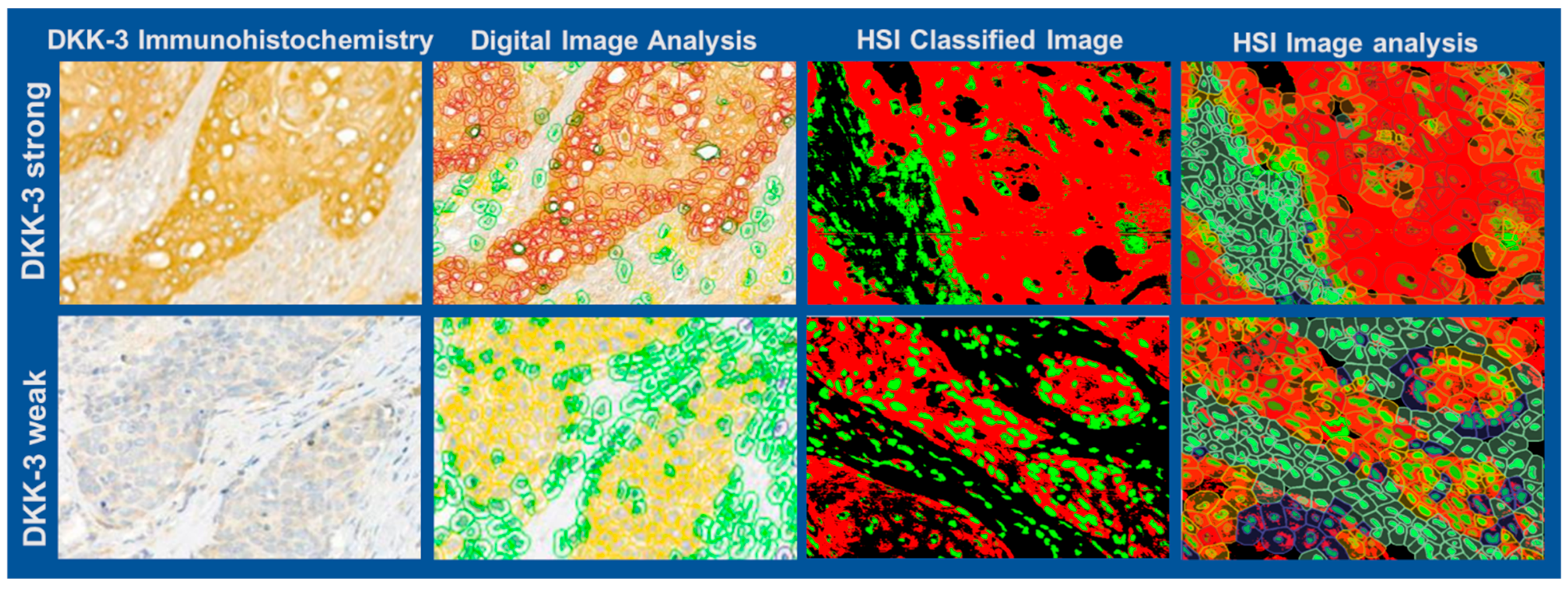 DKK-3 Immunohistochemistry
Digital Image Analysis
HSI Classified Image
HSI Image analysis
DKK-3 strong
DKK-3 weak